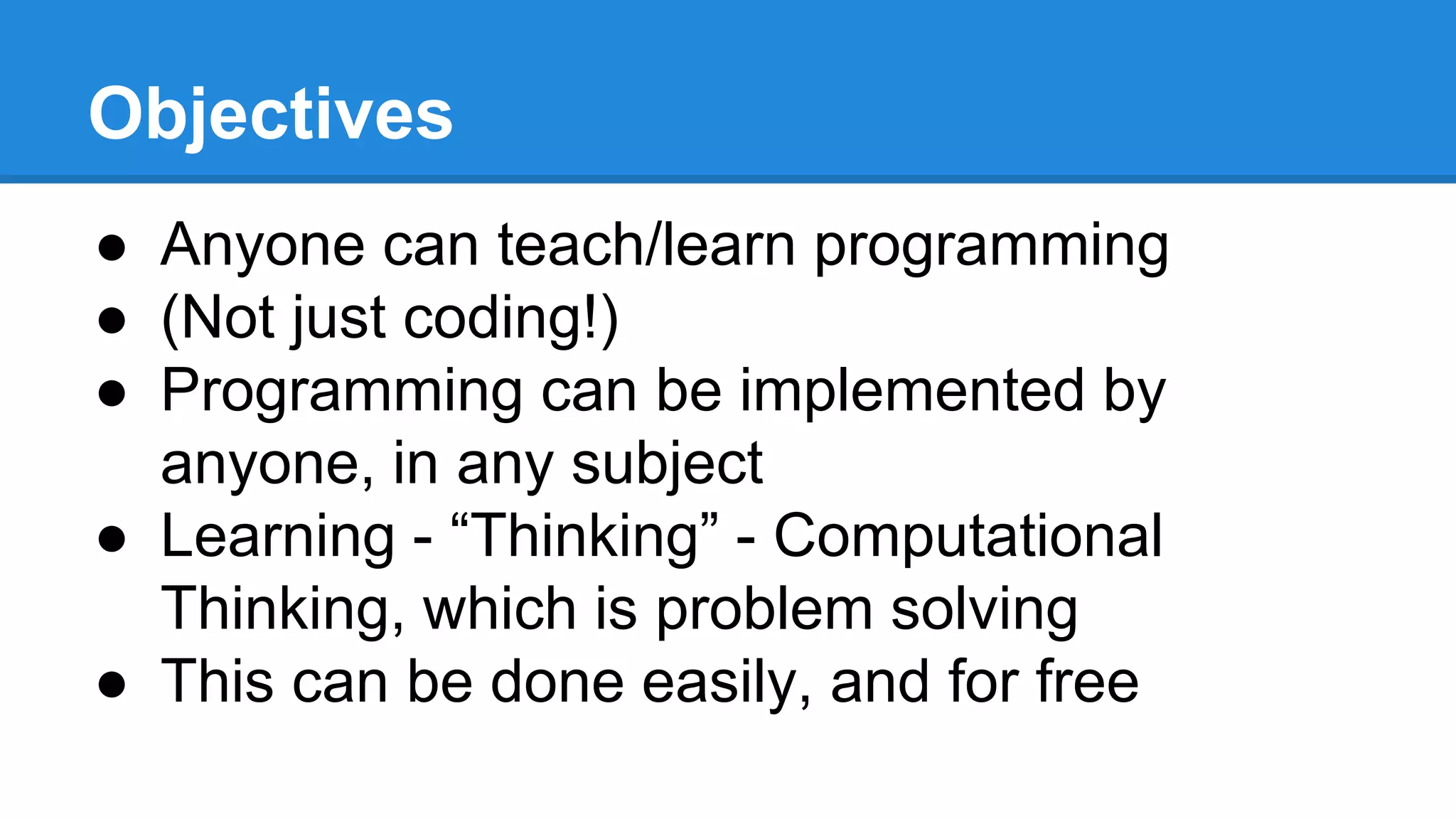 Objectives

● Anyone can teach/learn programming
● (Not just coding!)
● Programming can be implemented by anyone, in any subject
● Learning - “Thinking” - Computational Thinking, which is problem solving
● This can be done easily, and for free